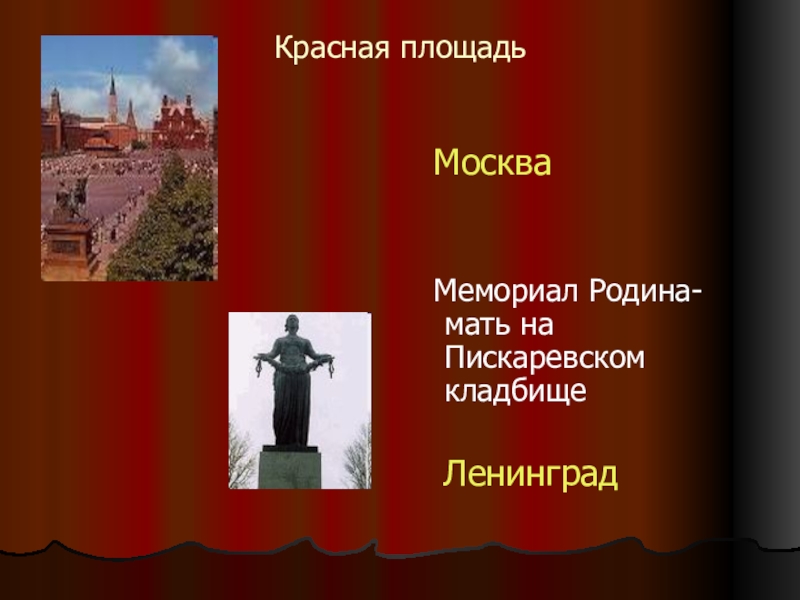 Красная площадь

Москва

Мемориал Родина-мать на Пискаревском кладбище

Ленинград